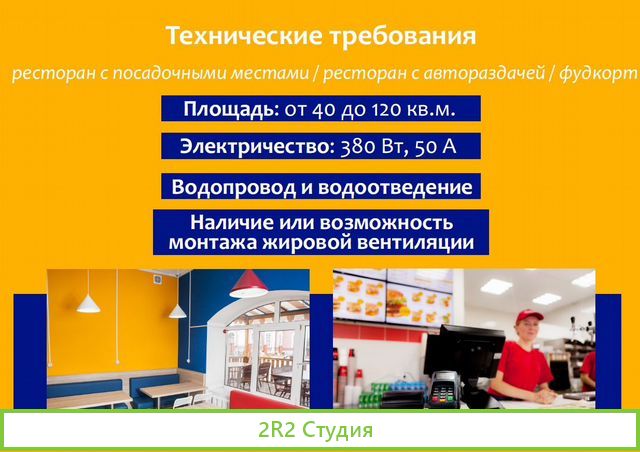 Технические требования

ресторан с посадочными местами / ресторан с автораздачей / фудкорт

Площадь: от 40 до 120 кв.м.

Электричество: 380 Вт, 50 А

Водопровод и водоотведение

Наличие или возможность монтажа жировой вентиляции

2R2 Студия